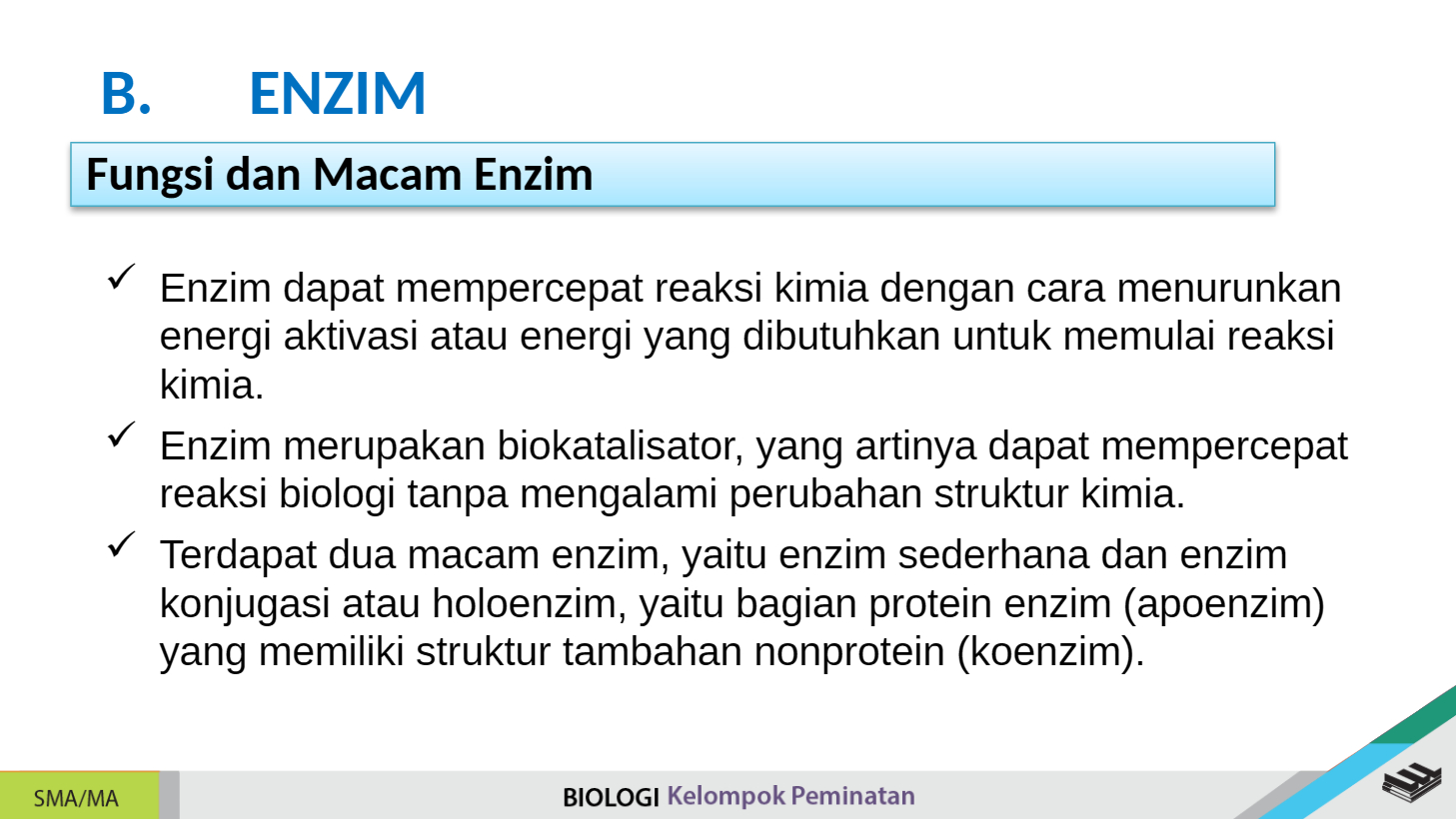 B. ENZIM

Fungsi dan Macam Enzim

✓ Enzim dapat mempercepat reaksi kimia dengan cara menurunkan energi aktivasi atau energi yang dibutuhkan untuk memulai reaksi kimia.

✓ Enzim merupakan biokatalisator, yang artinya dapat mempercepat reaksi biologi tanpa mengalami perubahan struktur kimia.

✓ Terdapat dua macam enzim, yaitu enzim sederhana dan enzim konjugasi atau holoenzim, yaitu bagian protein enzim (apoenzim) yang memiliki struktur tambahan nonprotein (koenzim).

SMA/MA

BIOLOGI Kelompok Peminatan